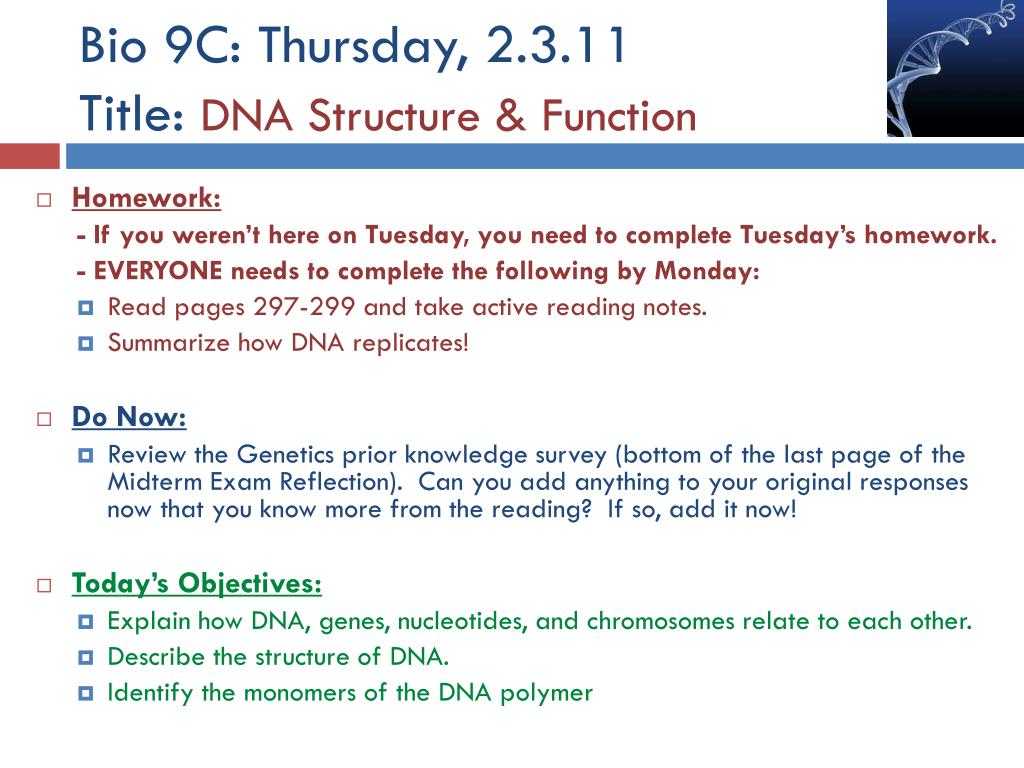 Bio 9C: Thursday, 2.3.11

Title: DNA Structure & Function

Homework:
- If you weren't here on Tuesday, you need to complete Tuesday's homework.
- EVERYONE needs to complete the following by Monday:
Read pages 297-299 and take active reading notes.
Summarize how DNA replicates!

Do Now:
Review the Genetics prior knowledge survey (bottom of the last page of the Midterm Exam Reflection). Can you add anything to your original responses now that you know more from the reading? If so, add it now!

Today's Objectives:
Explain how DNA, genes, nucleotides, and chromosomes relate to each other.
Describe the structure of DNA.
Identify the monomers of the DNA polymer